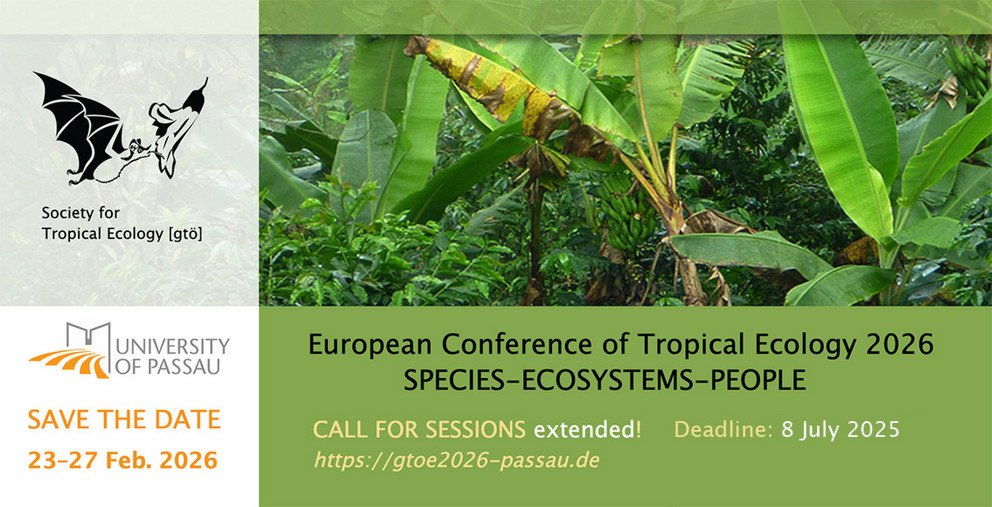 Society for Tropical Ecology [gtö]

UNIVERSITY OF PASSAU

SAVE THE DATE
23-27 Feb. 2026

European Conference of Tropical Ecology 2026
SPECIES-ECOSYSTEMS-PEOPLE

CALL FOR SESSIONS extended! Deadline: 8 July 2025
https://gtoe2026-passau.de